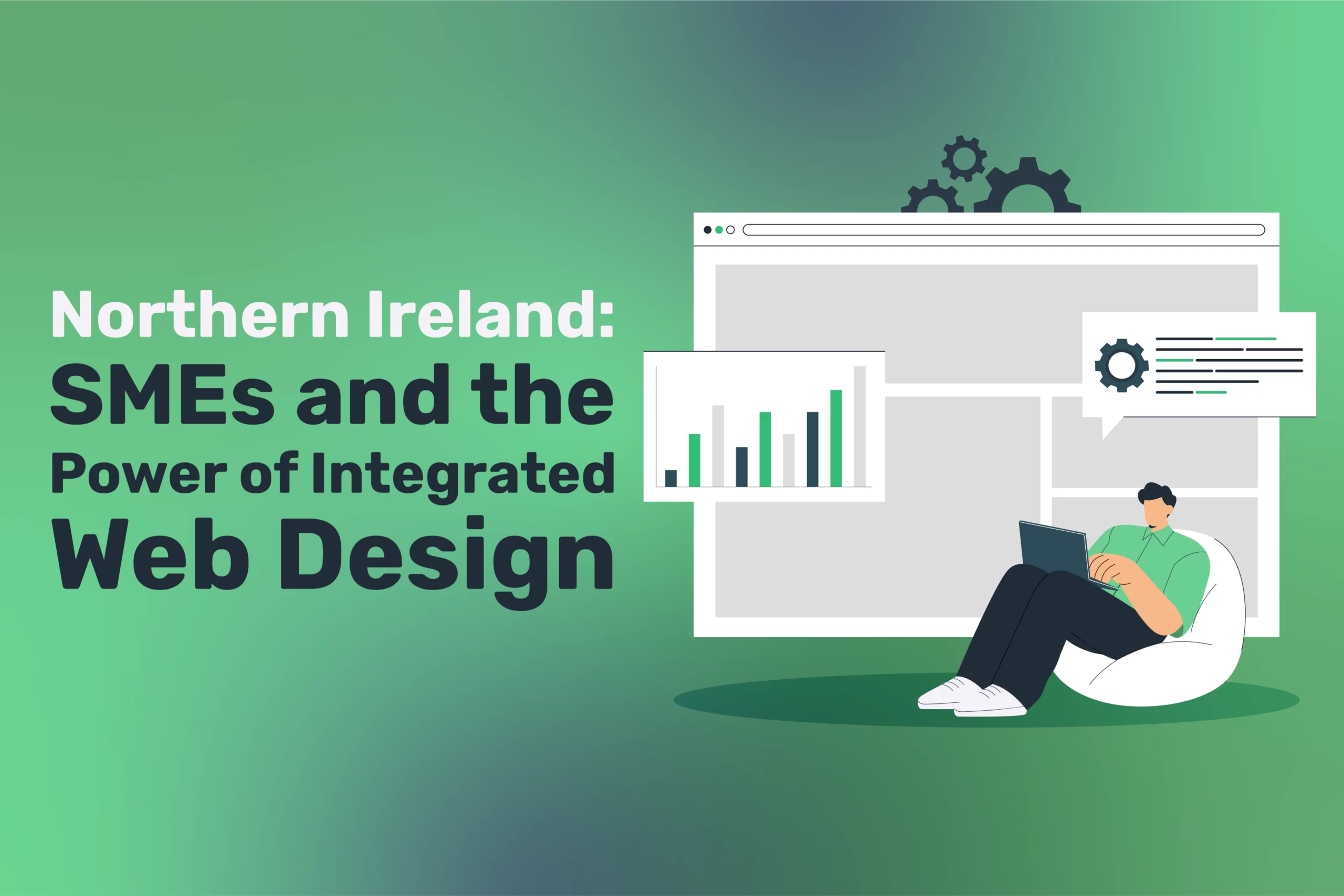 Northern Ireland:
SMEs and the
Power of Integrated
Web Design